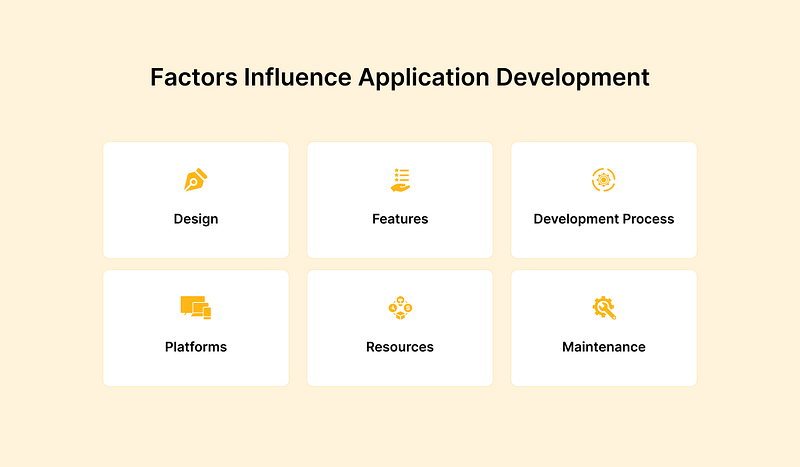 Factors Influence Application Development

Design

Features

Development Process

Platforms

Resources

Maintenance